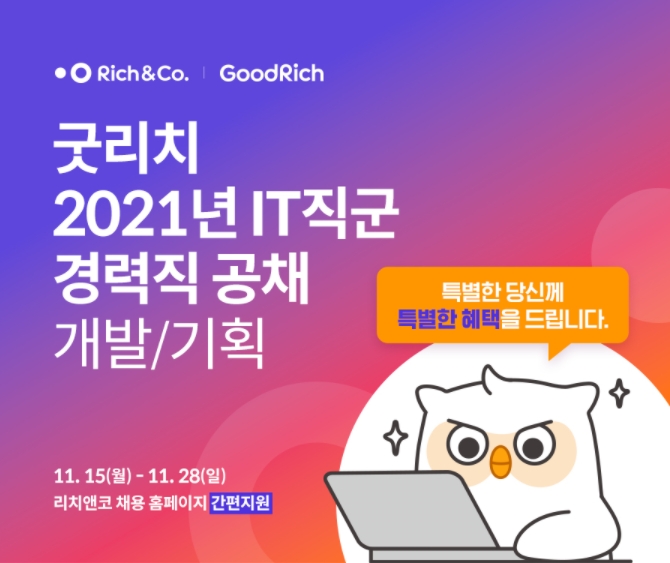 Rich&Co. | GoodRich

굿리치
2021년 IT직군
경력직 공채
개발/기획

특별한 당신께
특별한 혜택을 드립니다.

11. 15(월) - 11. 28(일)
리치앤코 채용 홈페이지 간편지원